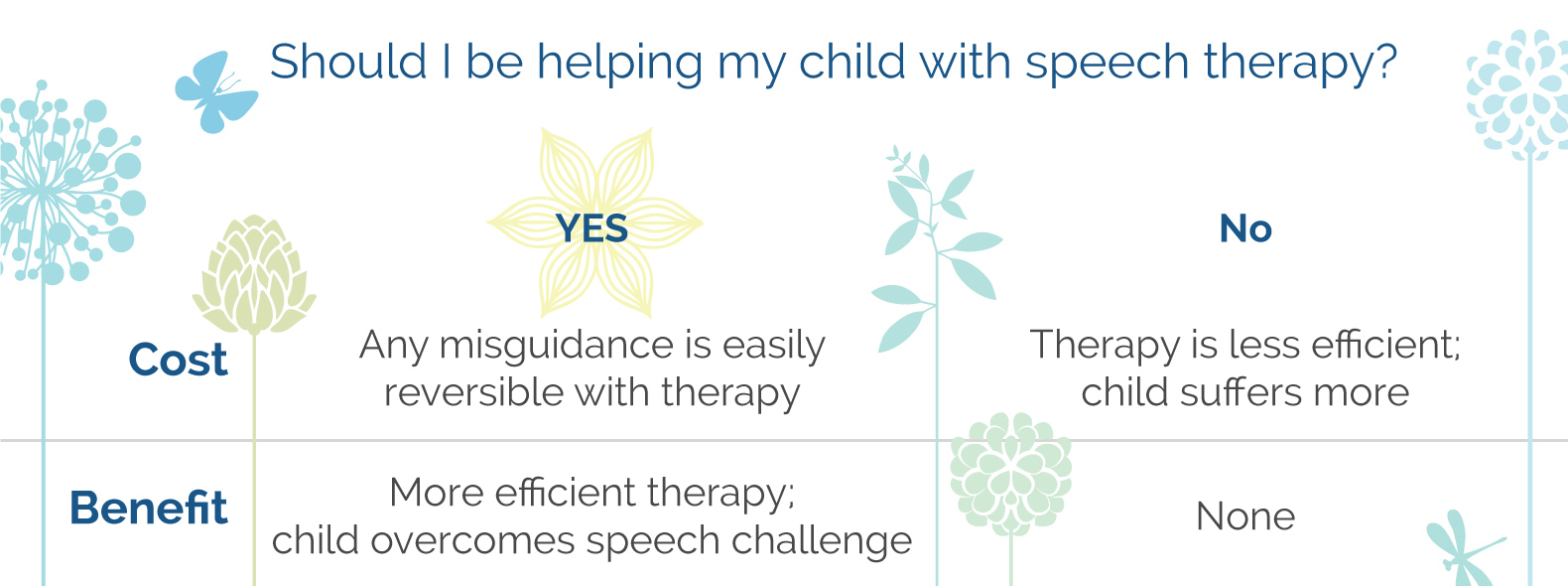 Should I be helping my child with speech therapy?

| | YES | No |
|---|---|---|
| Cost | Any misguidance is easily reversible with therapy | Therapy is less efficient; child suffers more |
| Benefit | More efficient therapy; child overcomes speech challenge | None |